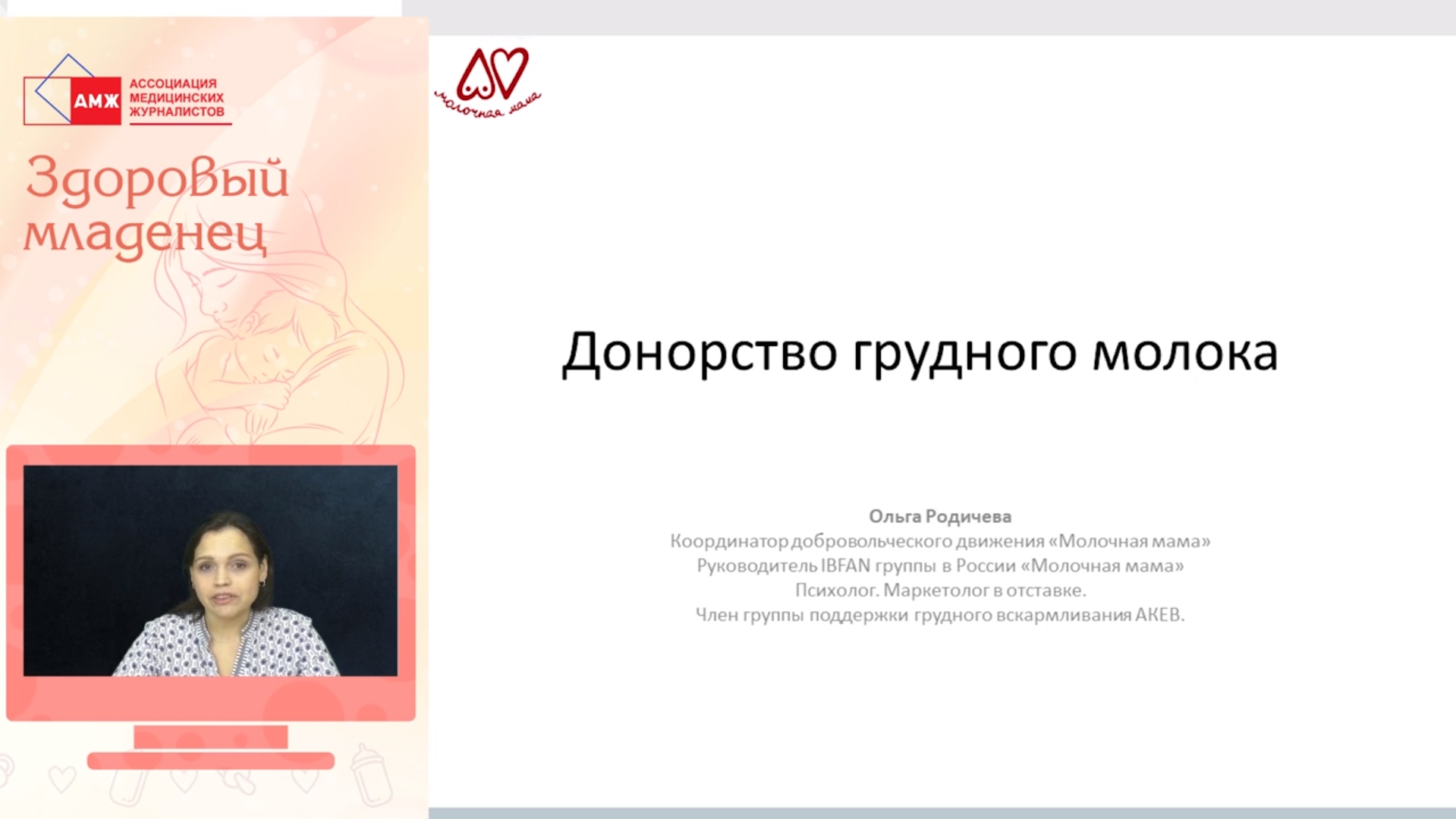 АМЖ АССОЦИАЦИЯ МЕДИЦИНСКИХ ЖУРНАЛИСТОВ

Здоровый младенец

молочная мама

Донорство грудного молока

Ольга Родичева
Координатор добровольческого движения «Молочная мама»
Руководитель IBFAN группы в России «Молочная мама»
Психолог. Маркетолог в отставке.
Член группы поддержки грудного вскармливания АКЕВ.